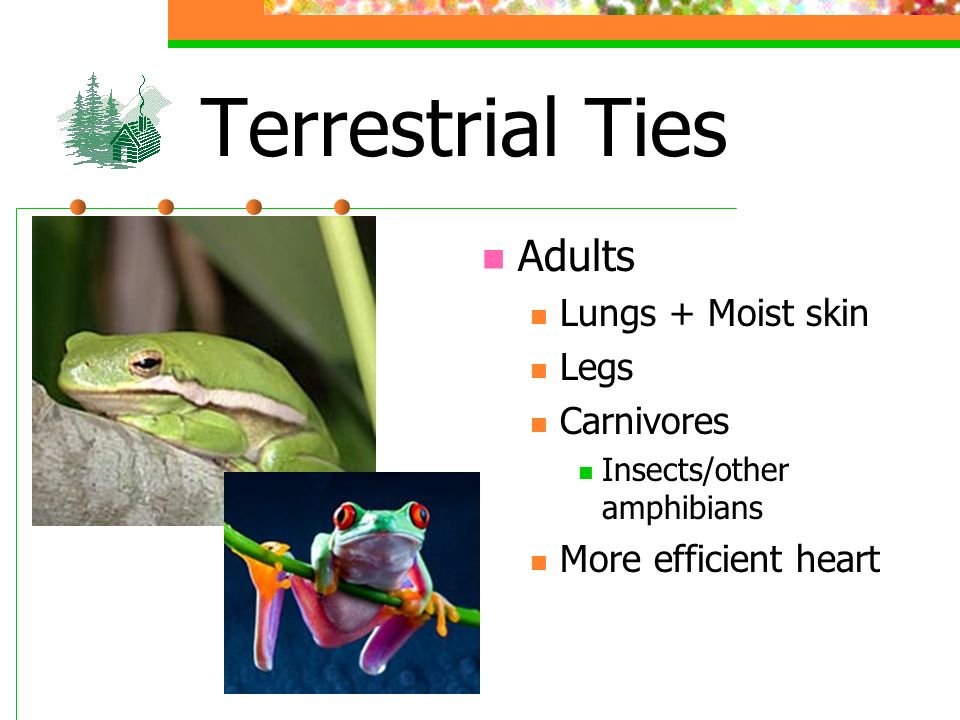 Terrestrial Ties

Adults

Lungs + Moist skin

Legs

Carnivores

Insects/other amphibians

More efficient heart